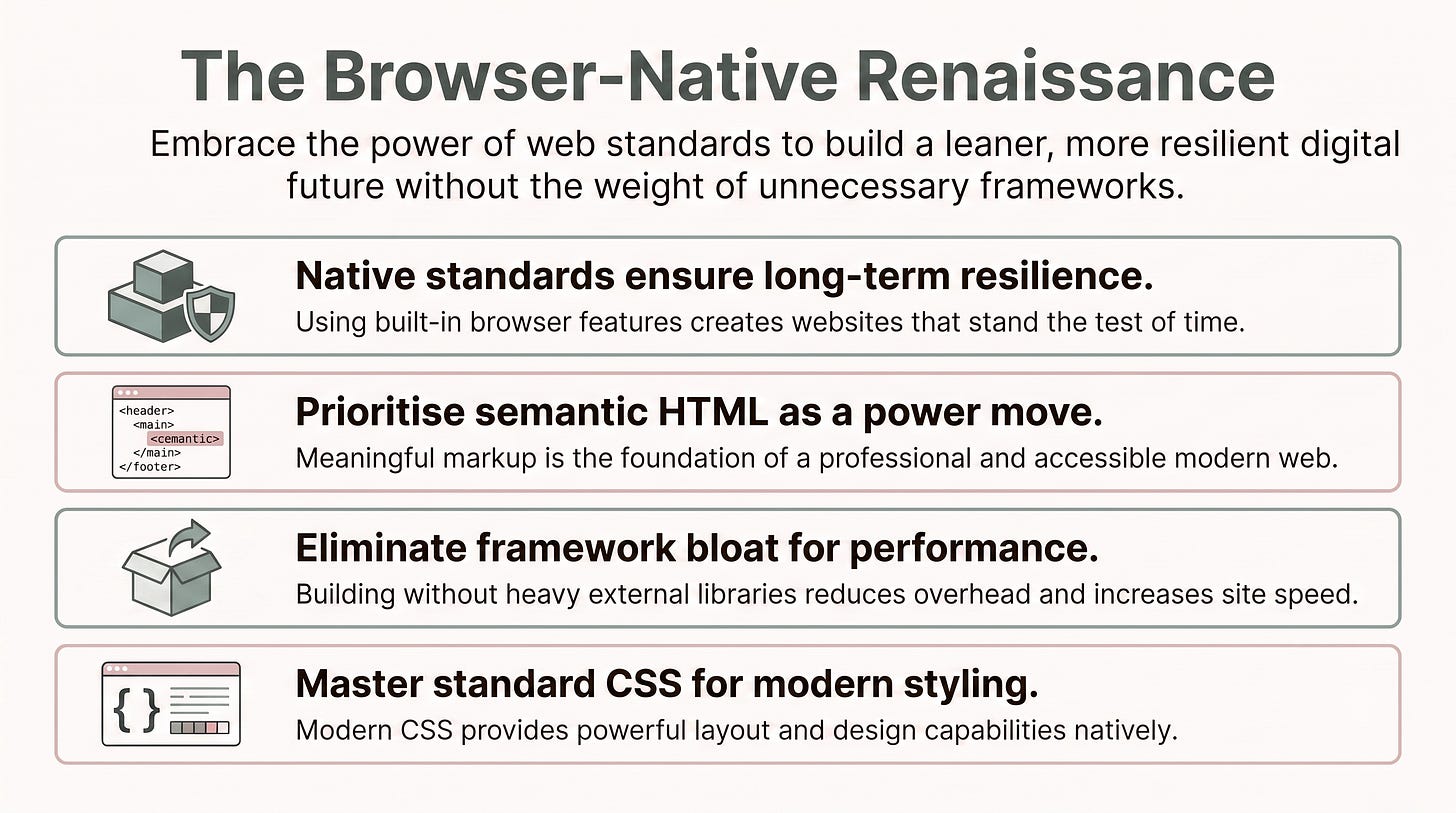 The Browser-Native Renaissance

Embrace the power of web standards to build a leaner, more resilient digital future without the weight of unnecessary frameworks.

Native standards ensure long-term resilience.
Using built-in browser features creates websites that stand the test of time.

<header>
<main>
<cemantic>
</main>
</footer>

Prioritise semantic HTML as a power move.
Meaningful markup is the foundation of a professional and accessible modern web.

Eliminate framework bloat for performance.
Building without heavy external libraries reduces overhead and increases site speed.

{ }

Master standard CSS for modern styling.
Modern CSS provides powerful layout and design capabilities natively.